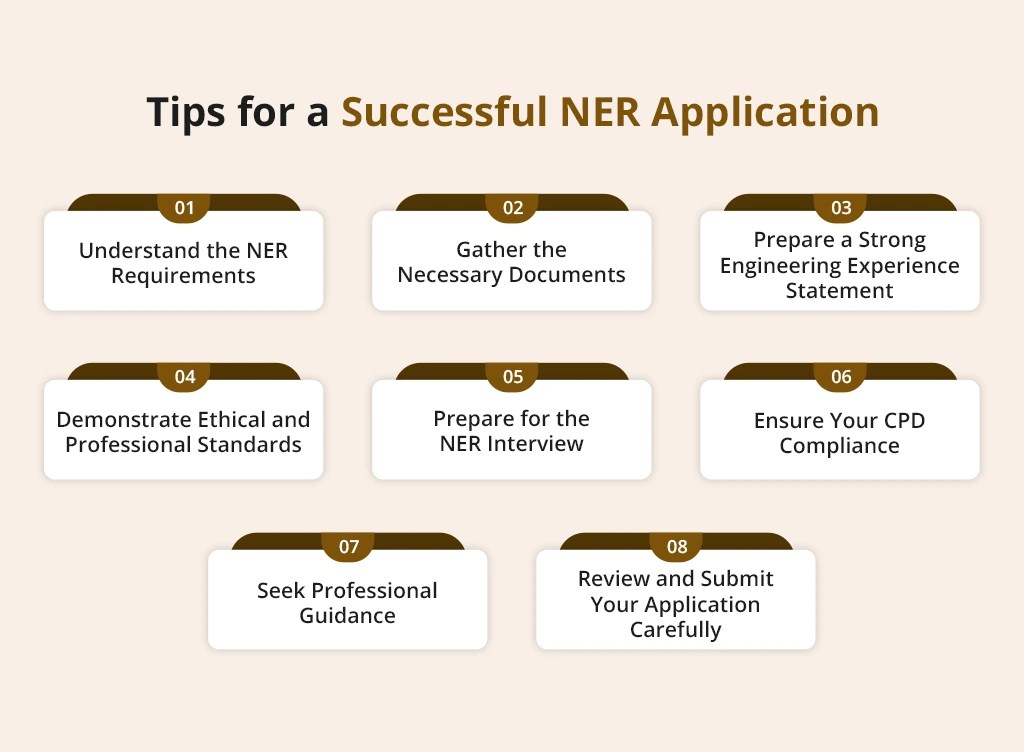 Tips for a Successful NER Application

01
Understand the NER Requirements

02
Gather the Necessary Documents

03
Prepare a Strong Engineering Experience Statement

04
Demonstrate Ethical and Professional Standards

05
Prepare for the NER Interview

06
Ensure Your CPD Compliance

07
Seek Professional Guidance

08
Review and Submit Your Application Carefully